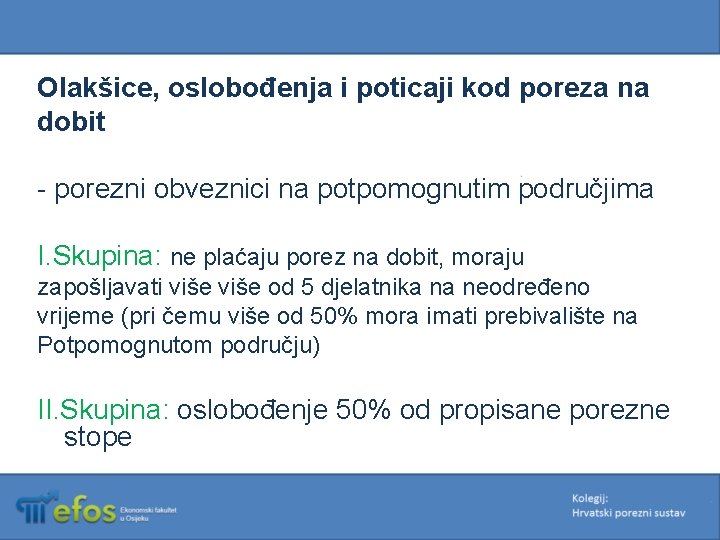 Olakšice, oslobođenja i poticaji kod poreza na dobit

- porezni obveznici na potpomognutim područjima

I.Skupina: ne plaćaju porez na dobit, moraju zapošljavati više više od 5 djelatnika na neodređeno vrijeme (pri čemu više od 50% mora imati prebivalište na Potpomognutom području)

II.Skupina: oslobođenje 50% od propisane porezne stope

efos Ekonomski fakultet u Osijeku

Kolegij:
Hrvatski porezni sustav